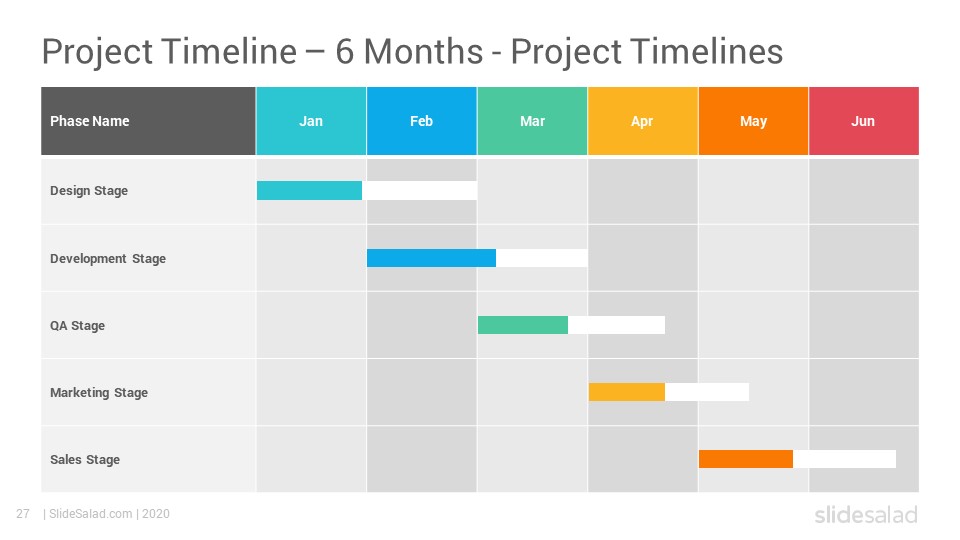 Project Timeline – 6 Months - Project Timelines

| Phase Name | Jan | Feb | Mar | Apr | May | Jun |
|---|---|---|---|---|---|---|
| Design Stage | | | | | | |
| Development Stage | | | | | | |
| QA Stage | | | | | | |
| Marketing Stage | | | | | | |
| Sales Stage | | | | | | |

27 | SlideSalad.com | 2020

slidesalad